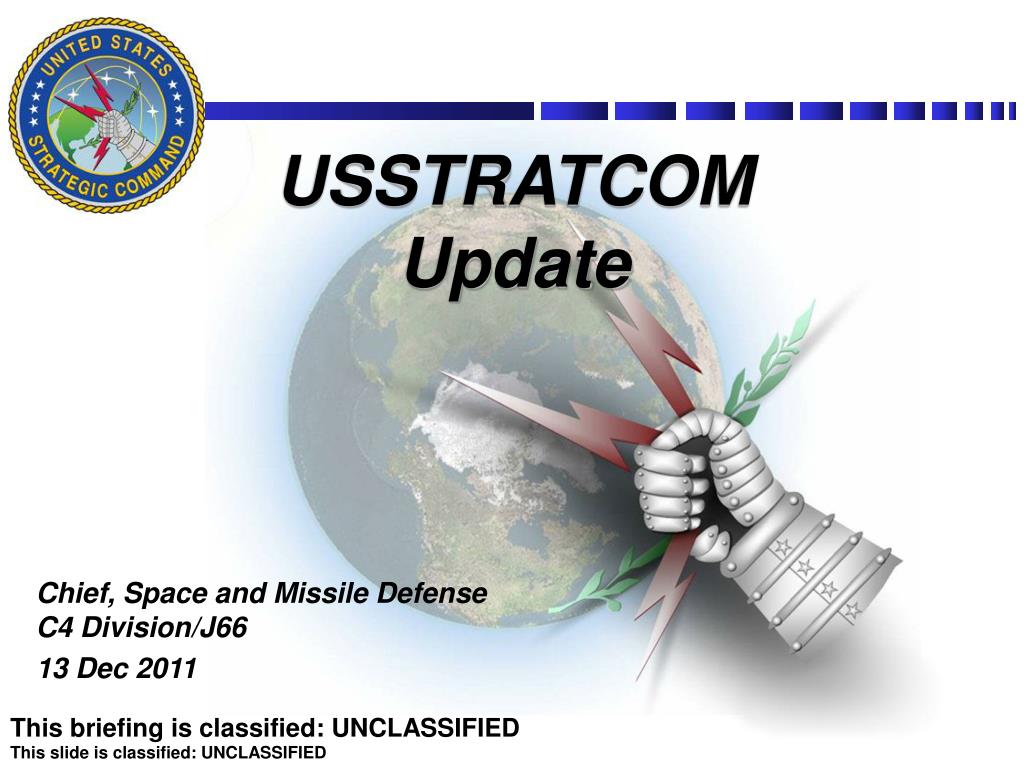 UNITED STATES STRATEGIC COMMAND

USSTRATCOM
Update

Chief, Space and Missile Defense
C4 Division/J66

13 Dec 2011

This briefing is classified: UNCLASSIFIED
This slide is classified: UNCLASSIFIED